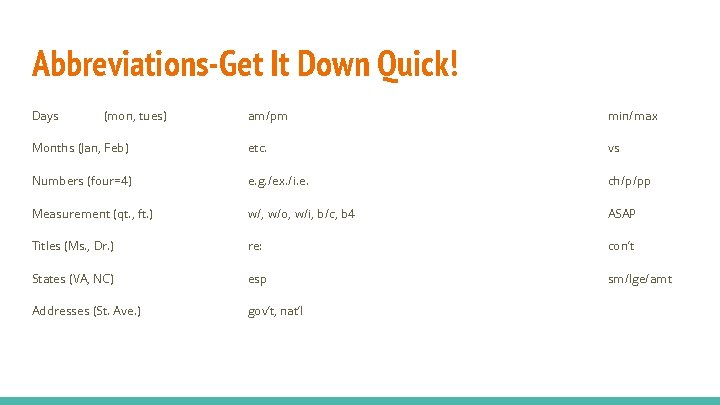 Abbreviations-Get It Down Quick!

Days (mon, tues)

Months (Jan, Feb)

Numbers (four=4)

Measurement (qt., ft.)

Titles (Ms., Dr.)

States (VA, NC)

Addresses (St. Ave.)

am/pm

etc.

e.g./ex./i.e.

w/, w/o, w/i, b/c, b4

re:

esp

gov't, nat'l

min/max

vs

ch/p/pp

ASAP

con't

sm/lge/amt